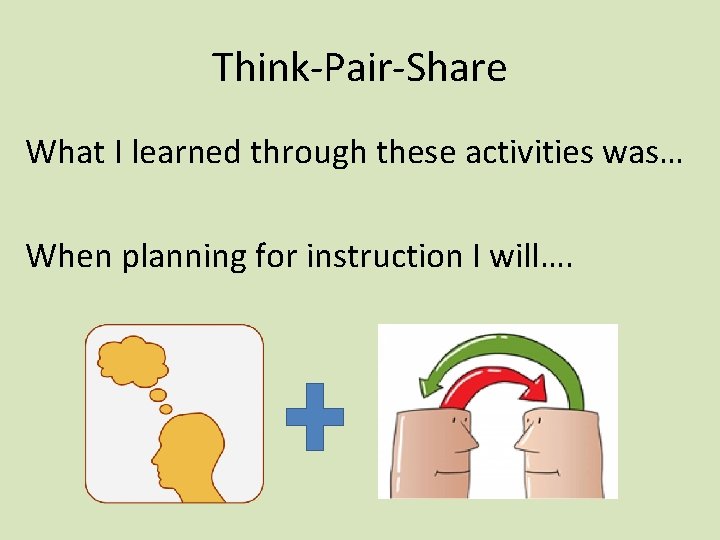 Think-Pair-Share

What I learned through these activities was…

When planning for instruction I will….